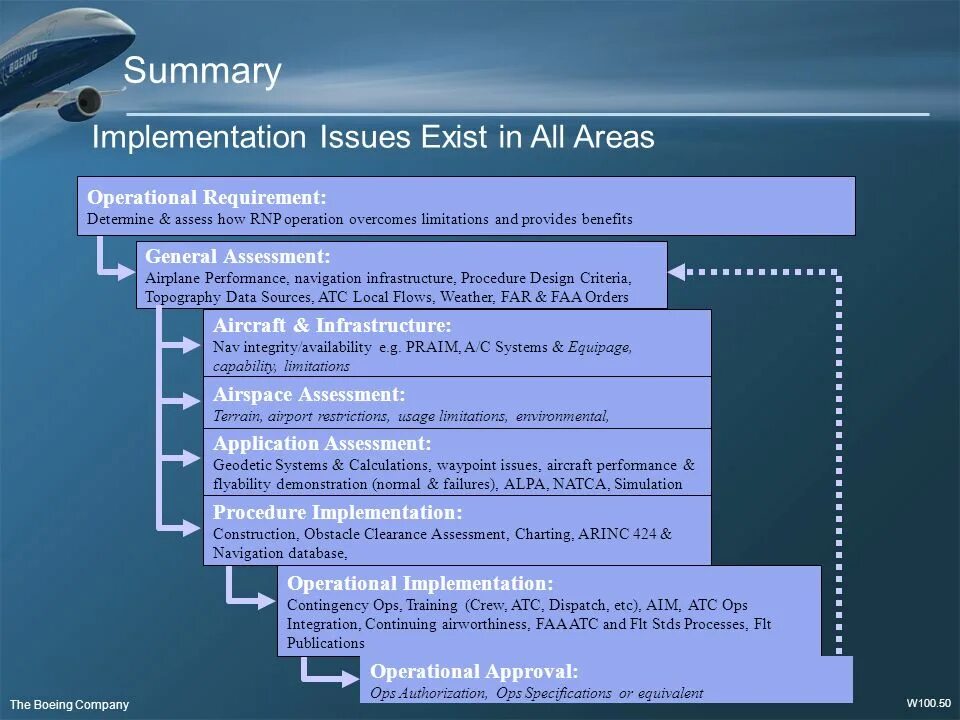 BOEING

Summary

Implementation Issues Exist in All Areas

Operational Requirement:
Determine & assess how RNP operation overcomes limitations and provides benefits

General Assessment:
Airplane Performance, navigation infrastructure, Procedure Design Criteria, Topography Data Sources, ATC Local Flows, Weather, FAR & FAA Orders

Aircraft & Infrastructure:
Nav integrity/availability e.g. PRAIM, A/C Systems & Equipage, capability, limitations

Airspace Assessment:
Terrain, airport restrictions, usage limitations, environmental,

Application Assessment:
Geodetic Systems & Calculations, waypoint issues, aircraft performance & flyability demonstration (normal & failures), ALPA, NATCA, Simulation

Procedure Implementation:
Construction, Obstacle Clearance Assessment, Charting, ARINC 424 & Navigation database,

Operational Implementation:
Contingency Ops, Training (Crew, ATC, Dispatch, etc), AIM, ATC Ops Integration, Continuing airworthiness, FAA ATC and Flt Stds Processes, Flt Publications

Operational Approval:
Ops Authorization, Ops Specifications or equivalent

The Boeing Company

W100.50